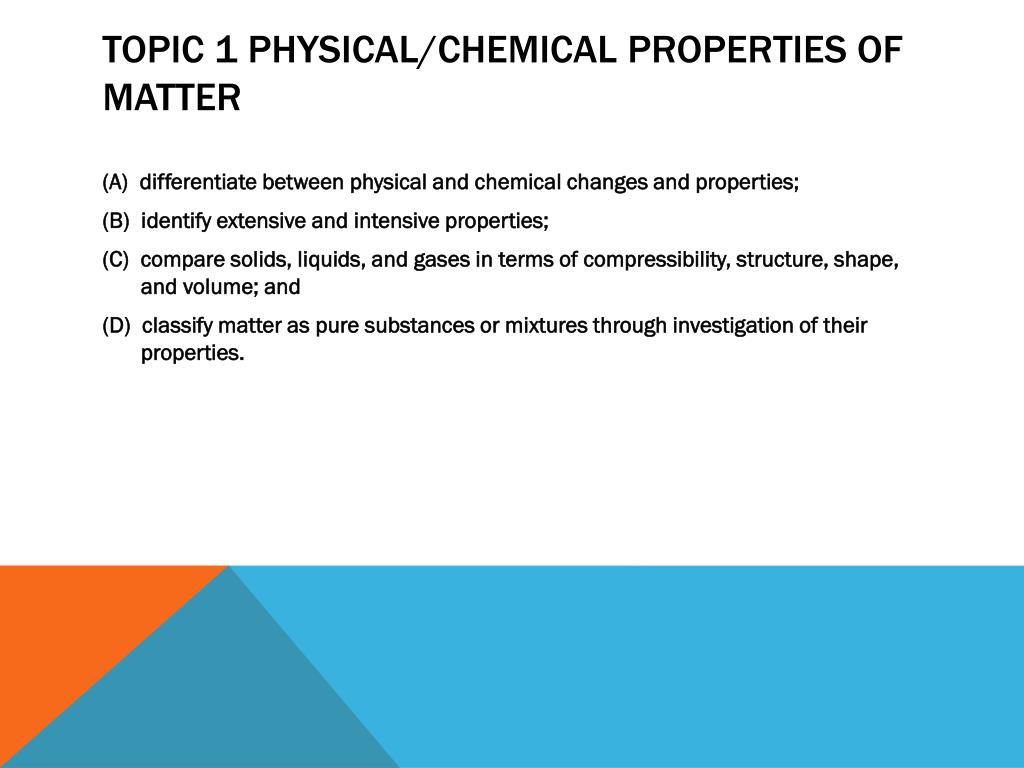 TOPIC 1 PHYSICAL/CHEMICAL PROPERTIES OF MATTER

(A) differentiate between physical and chemical changes and properties;

(B) identify extensive and intensive properties;

(C) compare solids, liquids, and gases in terms of compressibility, structure, shape, and volume; and

(D) classify matter as pure substances or mixtures through investigation of their properties.